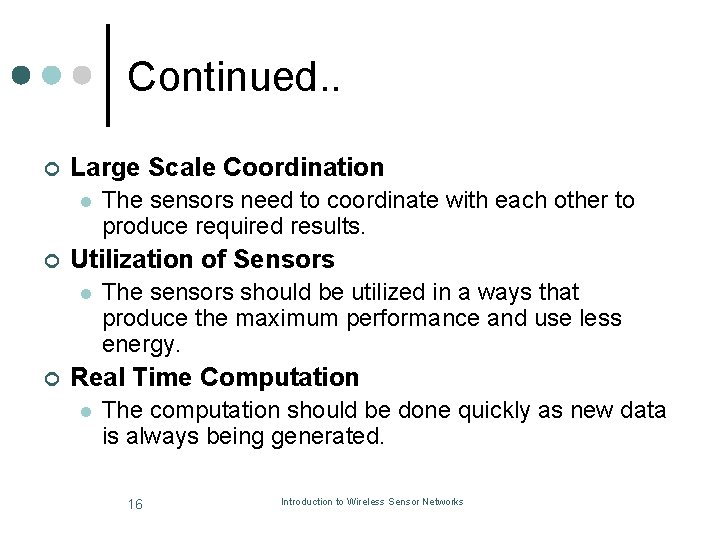 Continued..

Large Scale Coordination

The sensors need to coordinate with each other to produce required results.

Utilization of Sensors

The sensors should be utilized in a ways that produce the maximum performance and use less energy.

Real Time Computation

The computation should be done quickly as new data is always being generated.

16

Introduction to Wireless Sensor Networks